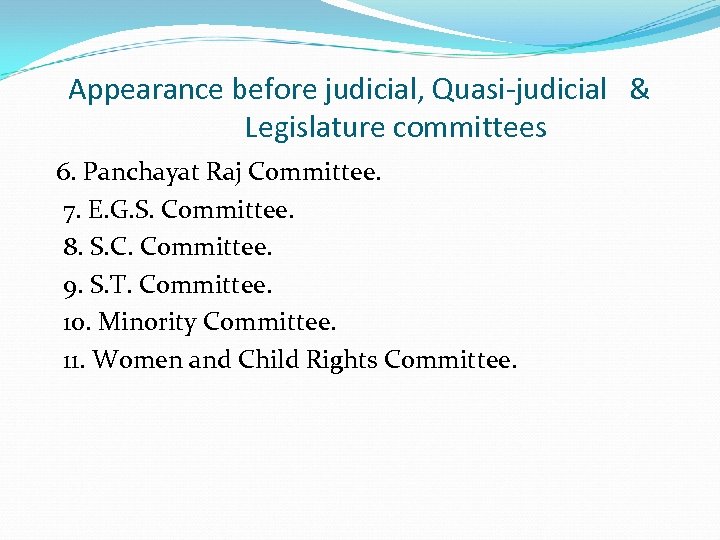 Appearance before judicial, Quasi-judicial & Legislature committees

6. Panchayat Raj Committee.
7. E.G.S. Committee.
8. S.C. Committee.
9. S.T. Committee.
10. Minority Committee.
11. Women and Child Rights Committee.